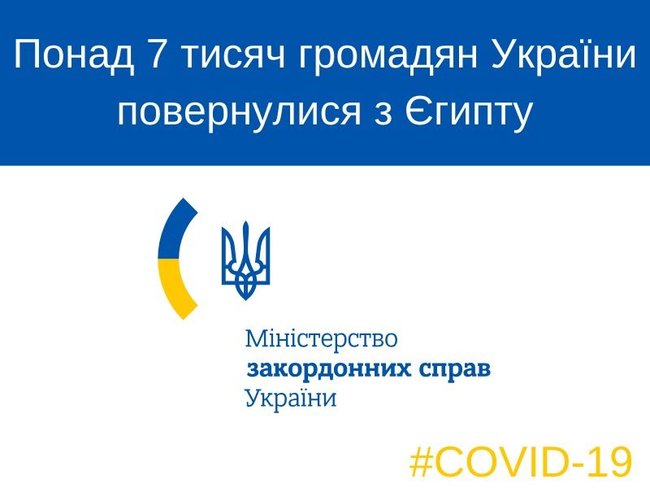 Понад 7 тисяч громадян України повернулися з Єгипту

Міністерство
закордонних справ
України

#COVID-19